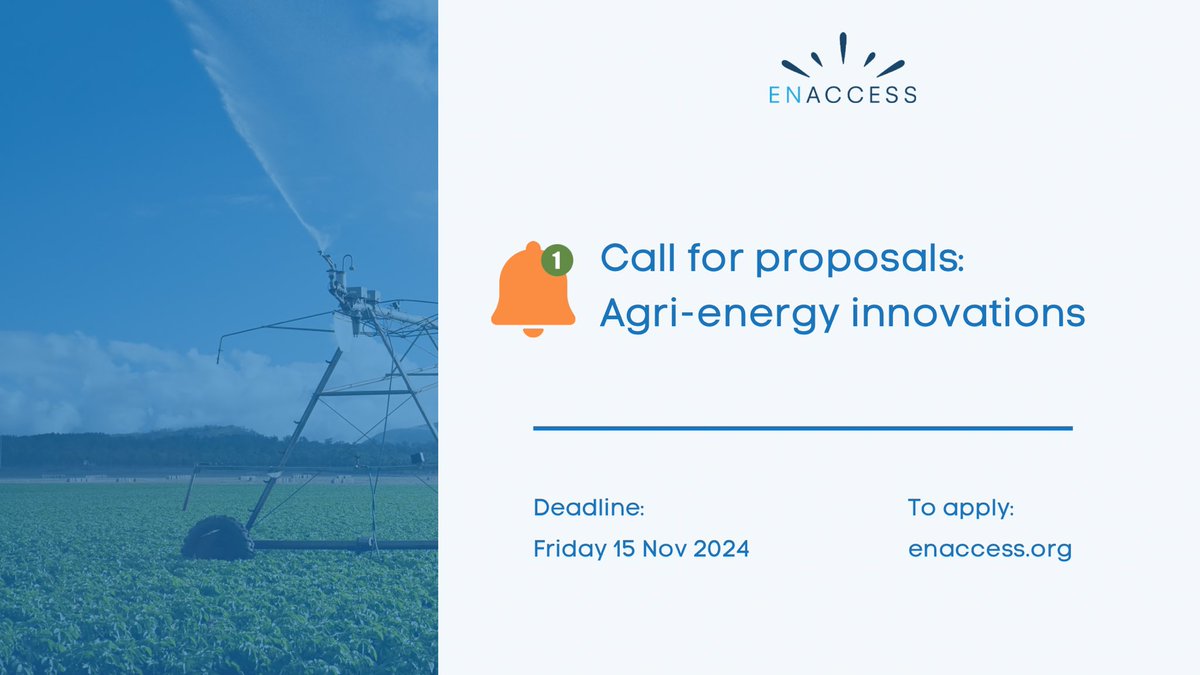 ENACCESS

1

Call for proposals:
Agri-energy innovations

Deadline:
Friday 15 Nov 2024

To apply:
enaccess.org